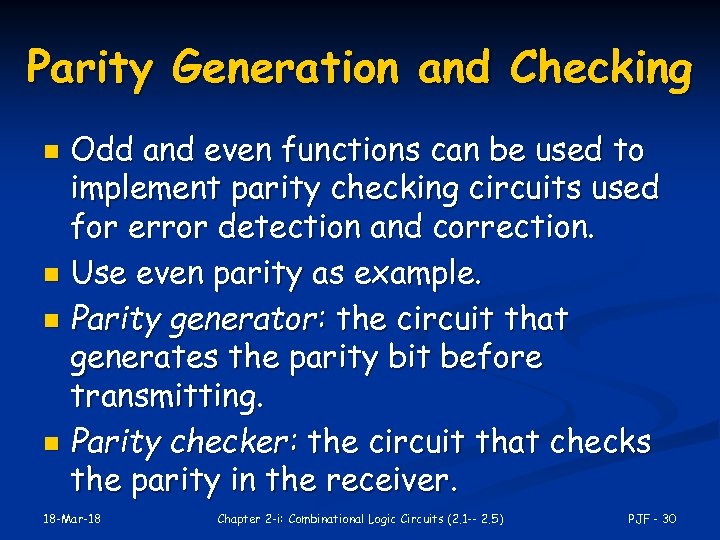 Parity Generation and Checking

Odd and even functions can be used to implement parity checking circuits used for error detection and correction.

Use even parity as example.

Parity generator: the circuit that generates the parity bit before transmitting.

Parity checker: the circuit that checks the parity in the receiver.

18-Mar-18

Chapter 2-i: Combinational Logic Circuits (2.1-- 2.5)

PJF - 30